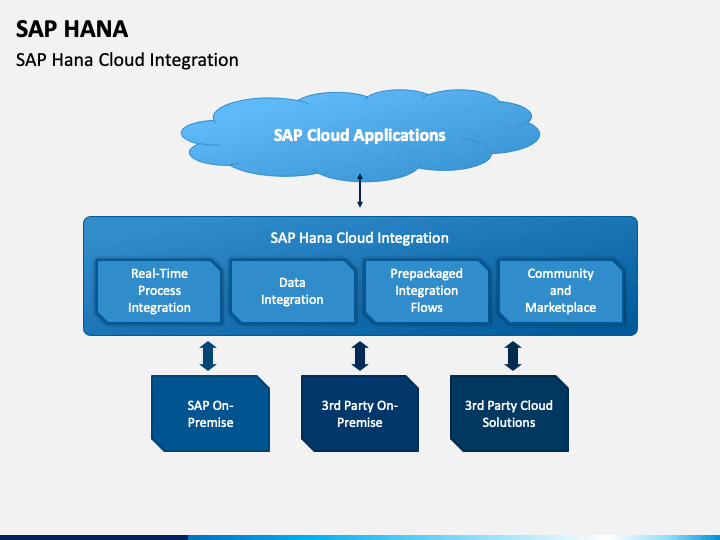 SAP HANA
SAP Hana Cloud Integration

SAP Cloud Applications

SAP Hana Cloud Integration

Real-Time Process Integration

Data Integration

Prepackaged Integration Flows

Community and Marketplace

SAP On-Premise

3rd Party On-Premise

3rd Party Cloud Solutions